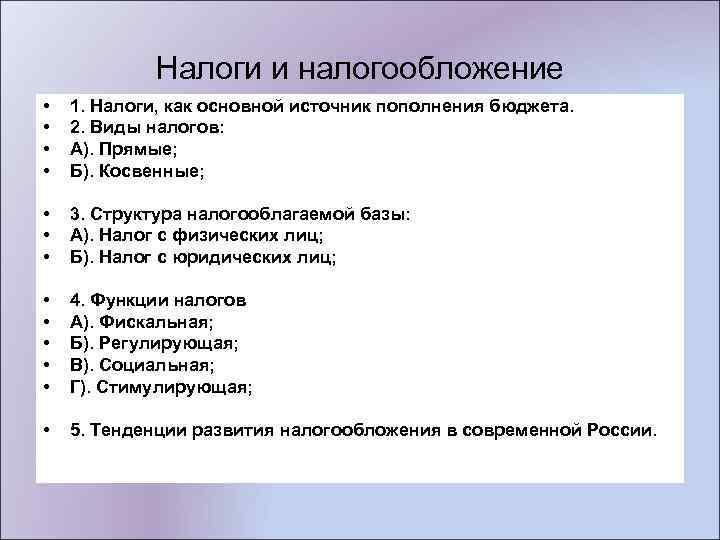 Налоги и налогообложение

• 1. Налоги, как основной источник пополнения бюджета.
• 2. Виды налогов:
• А). Прямые;
• Б). Косвенные;

• 3. Структура налогооблагаемой базы:
• А). Налог с физических лиц;
• Б). Налог с юридических лиц;

• 4. Функции налогов
• А). Фискальная;
• Б). Регулирующая;
• В). Социальная;
• Г). Стимулирующая;

• 5. Тенденции развития налогообложения в современной России.